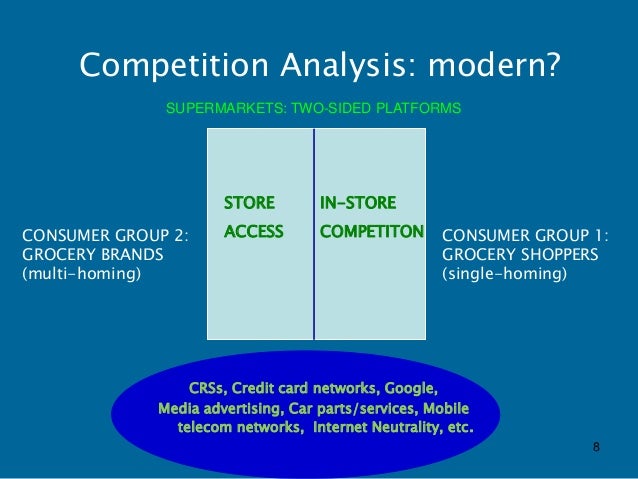 Competition Analysis: modern?

SUPERMARKETS: TWO-SIDED PLATFORMS

CONSUMER GROUP 2: GROCERY BRANDS (multi-homing)

STORE ACCESS

IN-STORE COMPETITON

CONSUMER GROUP 1: GROCERY SHOPPERS (single-homing)

CRSs, Credit card networks, Google, Media advertising, Car parts/services, Mobile telecom networks, Internet Neutrality, etc.

8